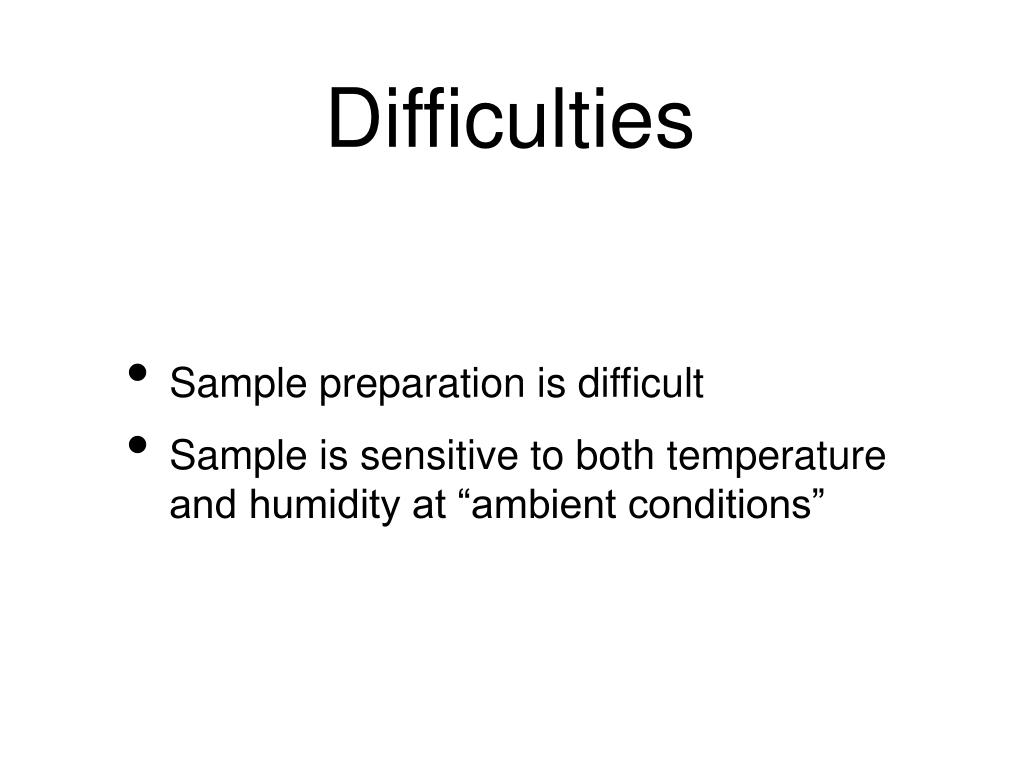 Difficulties

• Sample preparation is difficult
• Sample is sensitive to both temperature and humidity at “ambient conditions”